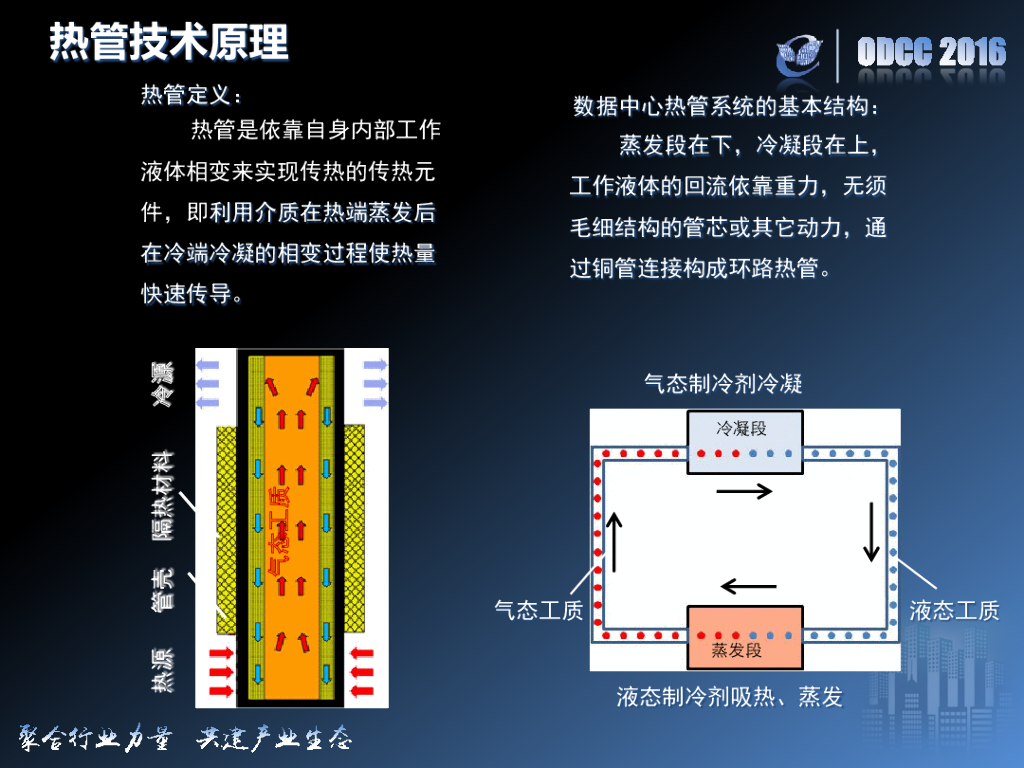 热管技术原理

ODCC 2016

热管定义：

热管是依靠自身内部工作液体相变来实现传热的传热元件，即利用介质在热端蒸发后在冷端冷凝的相变过程使热量快速传导。

数据中心热管系统的基本结构：

蒸发段在下，冷凝段在上，工作液体的回流依靠重力，无须毛细结构的管芯或其它动力，通过铜管连接构成环路热管。

冷源

隔热材料

管壳

热源

气态工质

气态制冷剂冷凝

冷凝段

气态工质

液态工质

蒸发段

液态制冷剂吸热、蒸发

聚合行业力量 共建产业生态